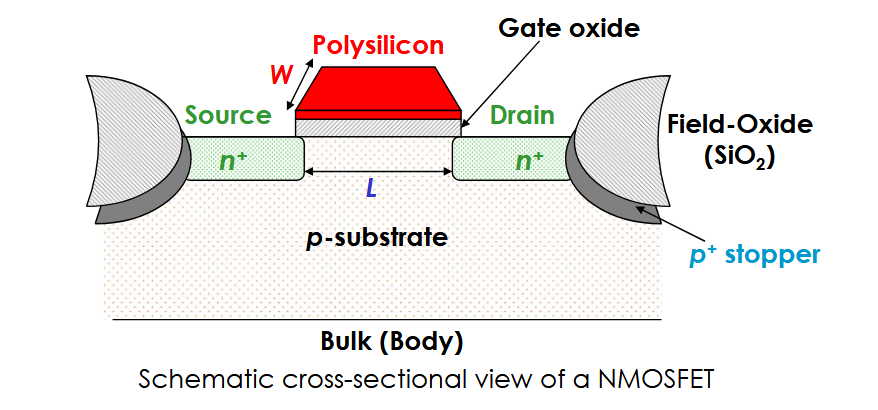 Polysilicon

Gate oxide

W

Source

Drain

Field-Oxide ($SiO_2$)

$n^+$

$n^+$

L

p-substrate

$p^+$ stopper

Bulk (Body)

Schematic cross-sectional view of a NMOSFET